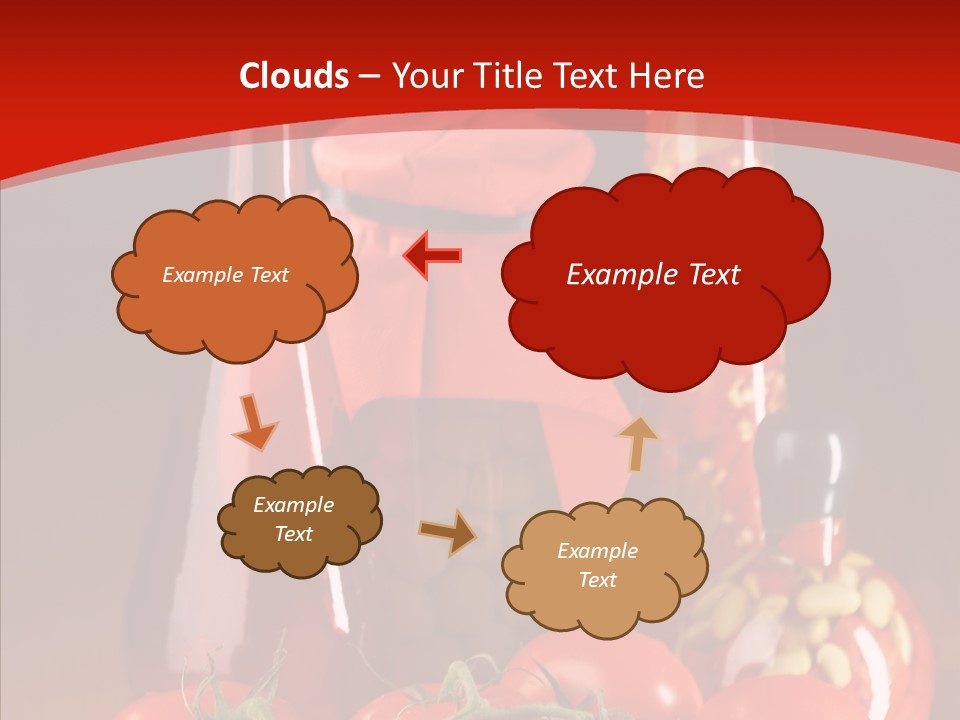 Clouds – Your Title Text Here

Example Text

Example Text

Example Text

Example Text